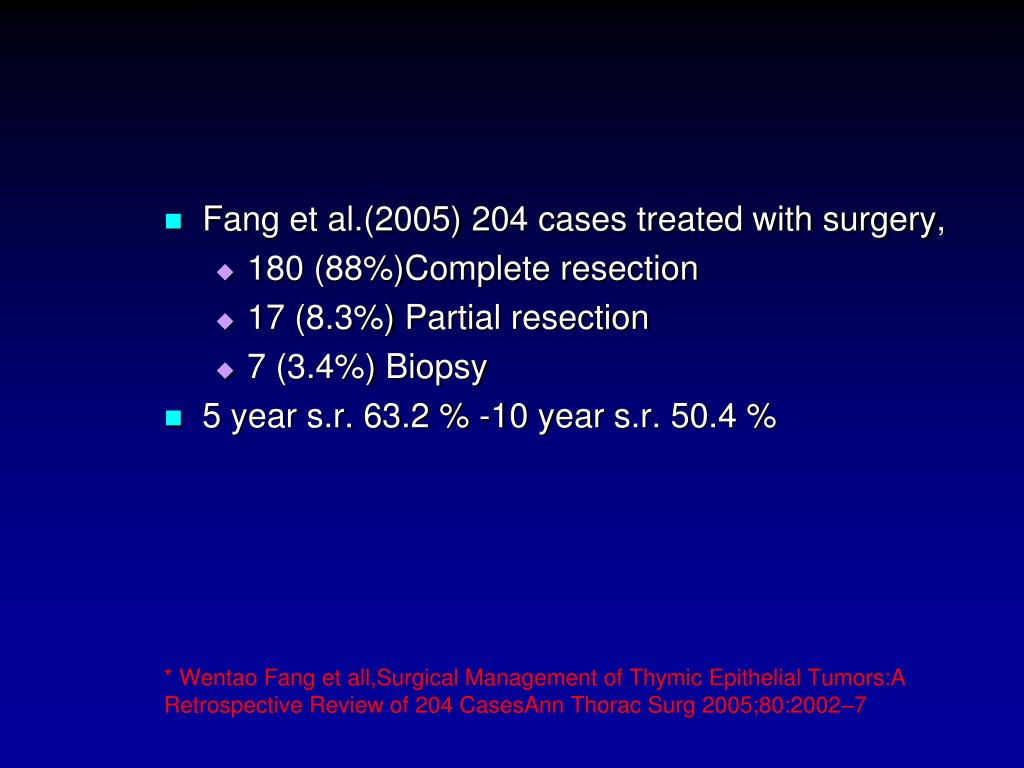 Fang et al.(2005) 204 cases treated with surgery,

180 (88%)Complete resection

17 (8.3%) Partial resection

7 (3.4%) Biopsy

5 year s.r. 63.2 % -10 year s.r. 50.4 %

* Wentao Fang et all,Surgical Management of Thymic Epithelial Tumors:A Retrospective Review of 204 CasesAnn Thorac Surg 2005;80:2002–7